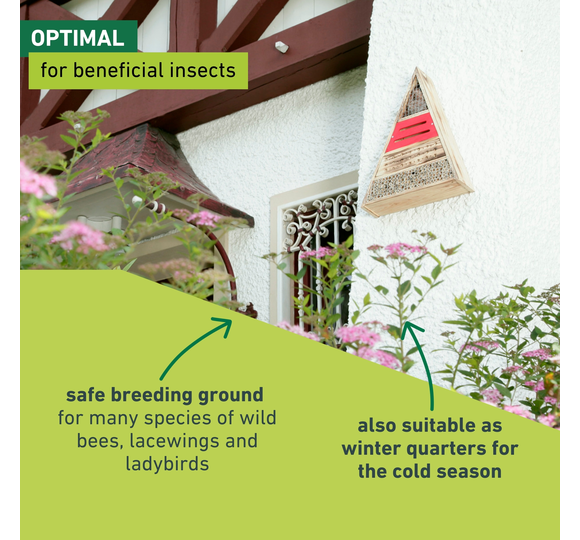 OPTIMAL
for beneficial insects

safe breeding ground
for many species of wild bees, lacewings and ladybirds

also suitable as winter quarters for the cold season